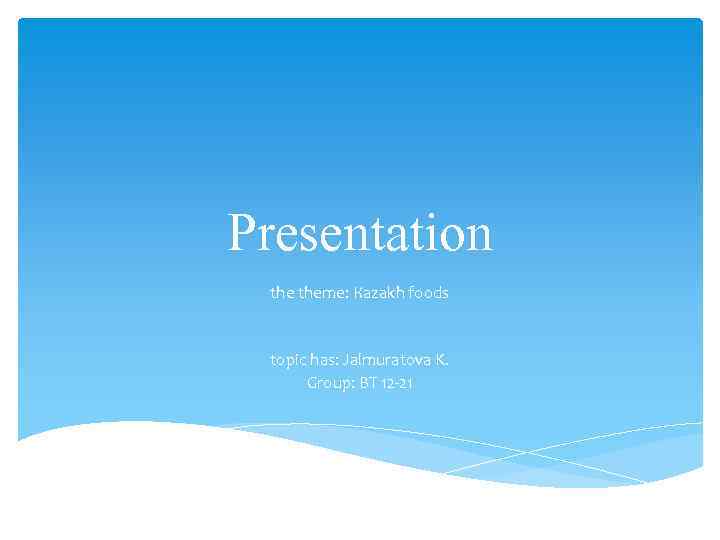 Presentation

the theme: Kazakh foods

topic has: Jalmuratova K.
Group: BT 12-21